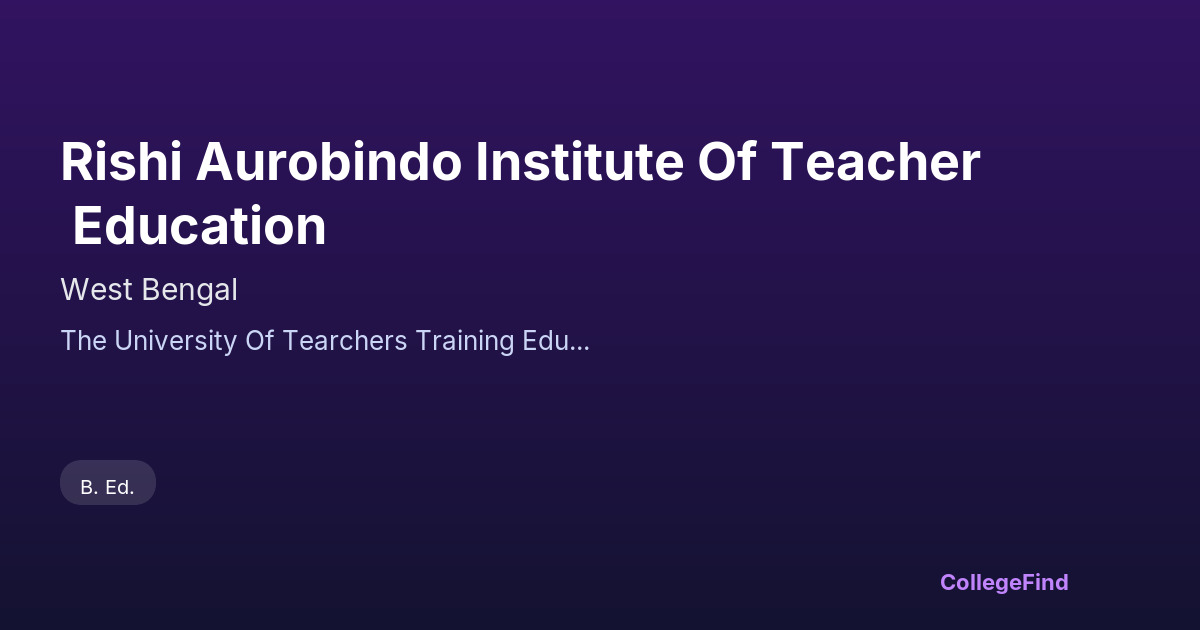 Rishi Aurobindo Institute Of Teacher Education

West Bengal

The University Of Tearchers Training Edu...

B. Ed.

CollegeFind